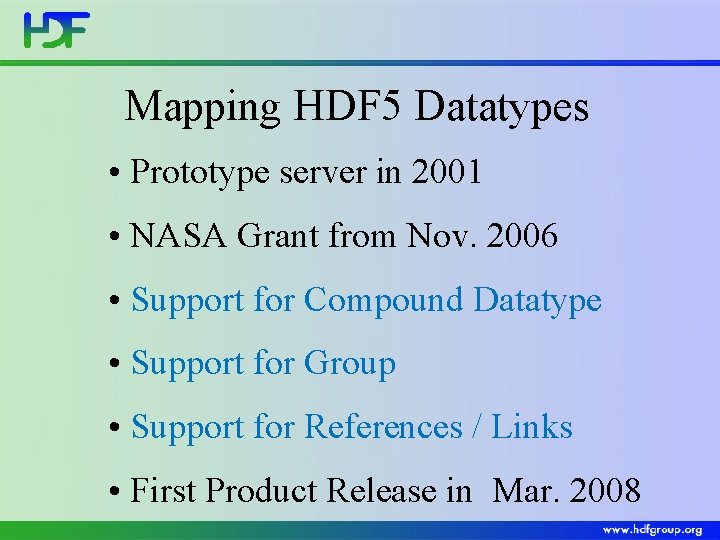 HDF

Mapping HDF5 Datatypes

• Prototype server in 2001

• NASA Grant from Nov. 2006

• Support for Compound Datatype

• Support for Group

• Support for References / Links

• First Product Release in Mar. 2008

www.hdfgroup.org